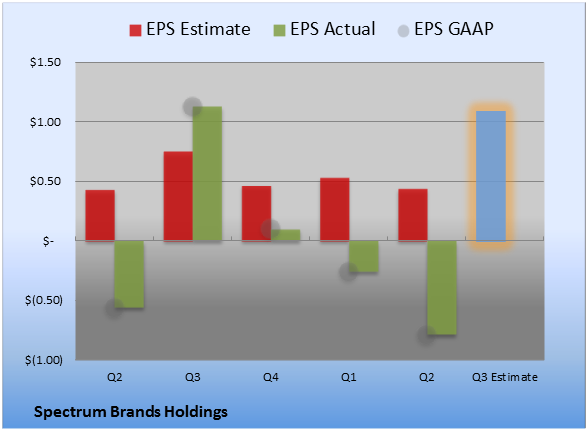 EPS Estimate EPS Actual EPS GAAP

$1.50
$1.00
$0.50
$-
$(0.50)
$(1.00)

Q2 Q3 Q4 Q1 Q2 Q3 Estimate

Spectrum Brands Holdings